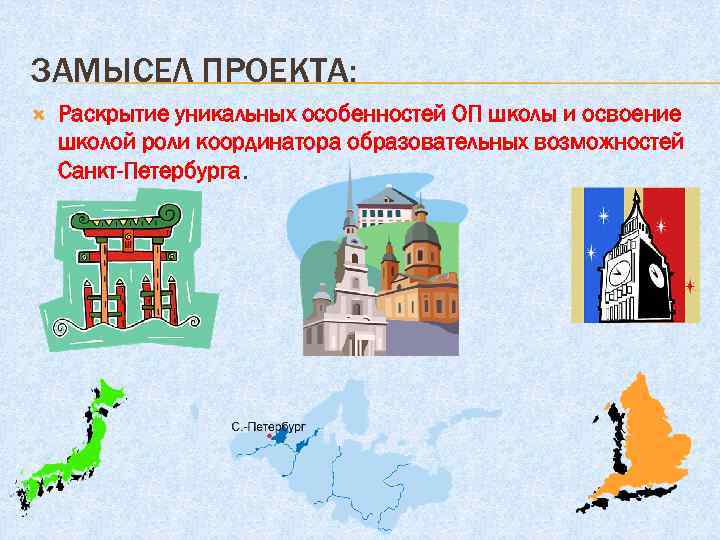 ЗАМЫСЕЛ ПРОЕКТА:

Раскрытие уникальных особенностей ОП школы и освоение школой роли координатора образовательных возможностей Санкт-Петербурга.

С.-Петербург